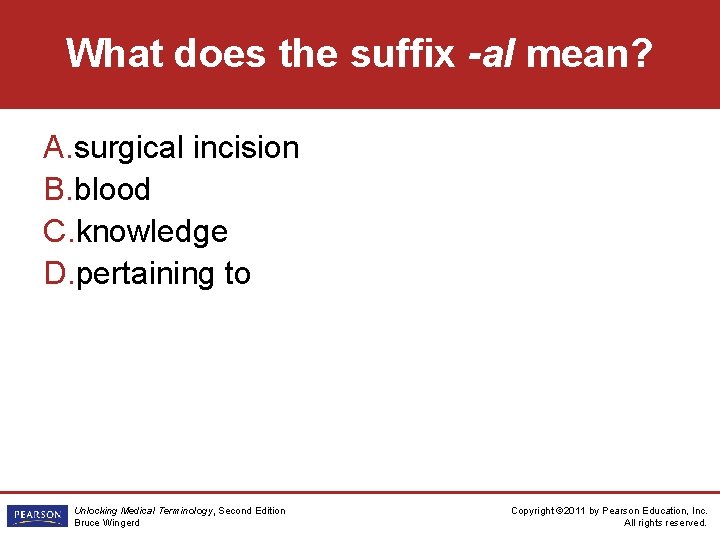 What does the suffix -al mean?

A. surgical incision
B. blood
C. knowledge
D. pertaining to

PEARSON

Unlocking Medical Terminology, Second Edition
Bruce Wingerd

Copyright ©2011 by Pearson Education, Inc.
All rights reserved.